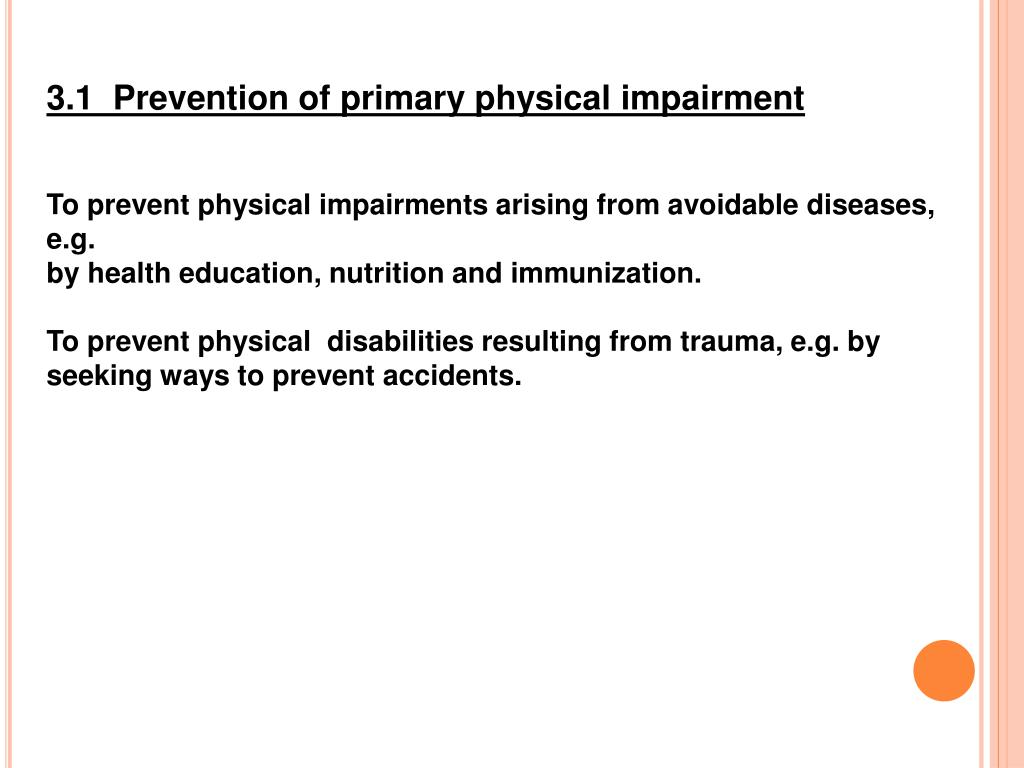 3.1 Prevention of primary physical impairment

To prevent physical impairments arising from avoidable diseases, e.g.
by health education, nutrition and immunization.

To prevent physical disabilities resulting from trauma, e.g. by seeking ways to prevent accidents.